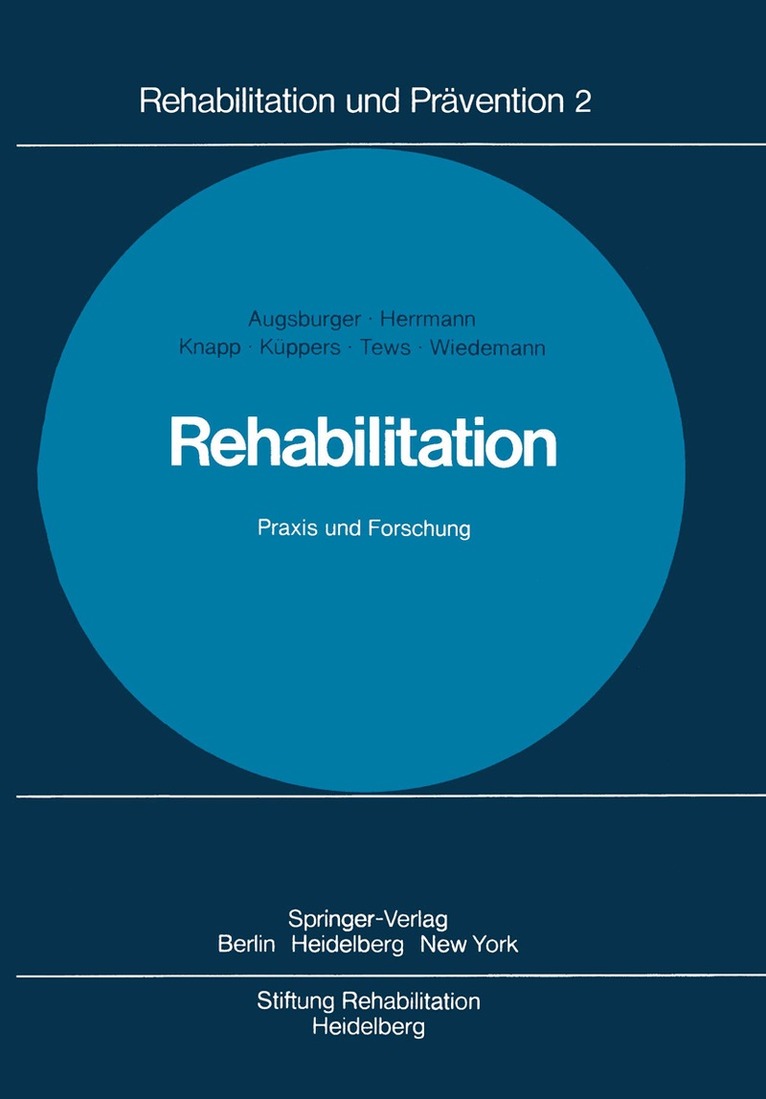 Rehabilitation und Prävention 2

Augsburger · Herrmann
Knapp · Küppers · Tews · Wiedemann

Rehabilitation

Praxis und Forschung

Springer-Verlag
Berlin Heidelberg New York

Stiftung Rehabilitation
Heidelberg